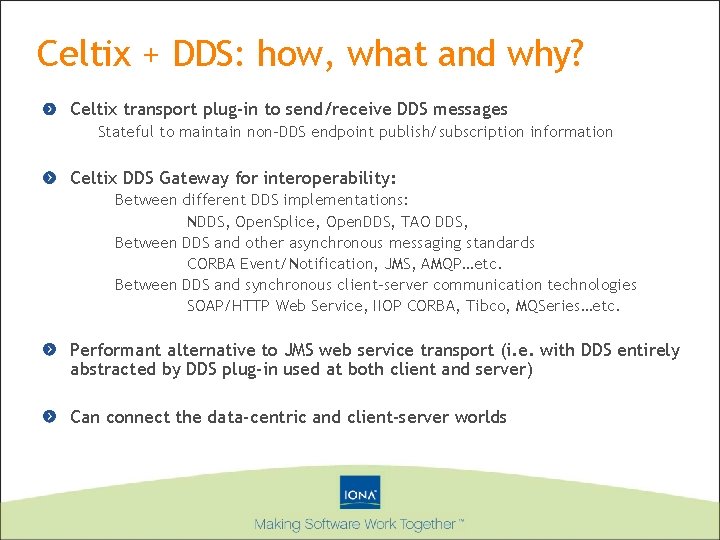 Celtix + DDS: how, what and why?

Celtix transport plug-in to send/receive DDS messages

Stateful to maintain non-DDS endpoint publish/subscription information

Celtix DDS Gateway for interoperability:

Between different DDS implementations:

NDDS, OpenSplice, OpenDDS, TAO DDS,

Between DDS and other asynchronous messaging standards

CORBA Event/Notification, JMS, AMQP…etc.

Between DDS and synchronous client-server communication technologies

SOAP/HTTP Web Service, IIOP CORBA, Tibco, MQSeries…etc.

Performant alternative to JMS web service transport (i.e. with DDS entirely abstracted by DDS plug-in used at both client and server)

Can connect the data-centric and client-server worlds

IONA

Making Software Work Together™